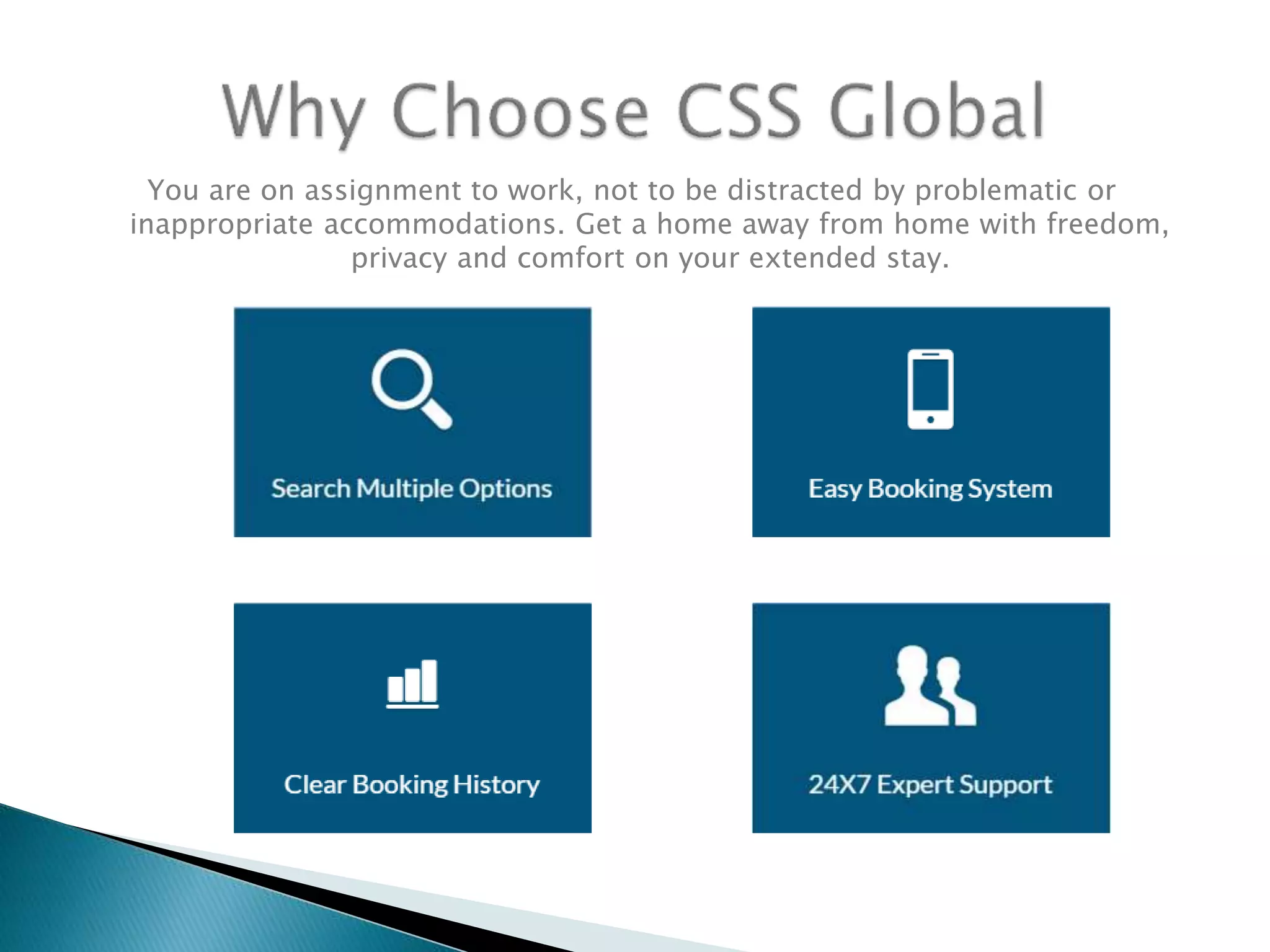 Why Choose CSS Global

You are on assignment to work, not to be distracted by problematic or inappropriate accommodations. Get a home away from home with freedom, privacy and comfort on your extended stay.

Search Multiple Options

Easy Booking System

Clear Booking History

24X7 Expert Support